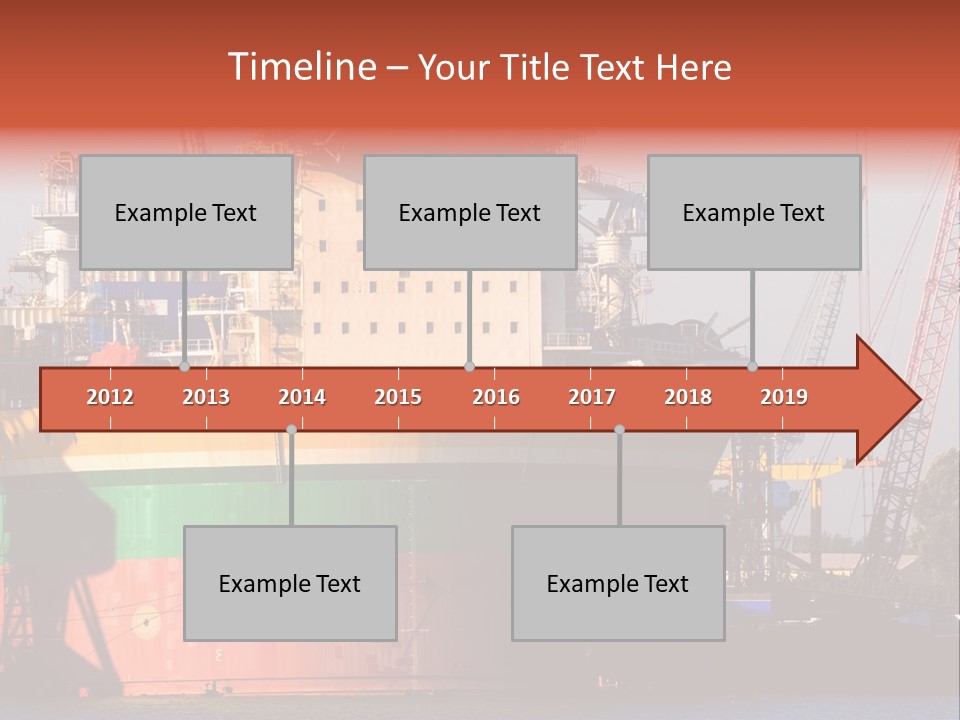 Timeline – Your Title Text Here

Example Text

Example Text

Example Text

2012 2013 2014 2015 2016 2017 2018 2019

Example Text

Example Text